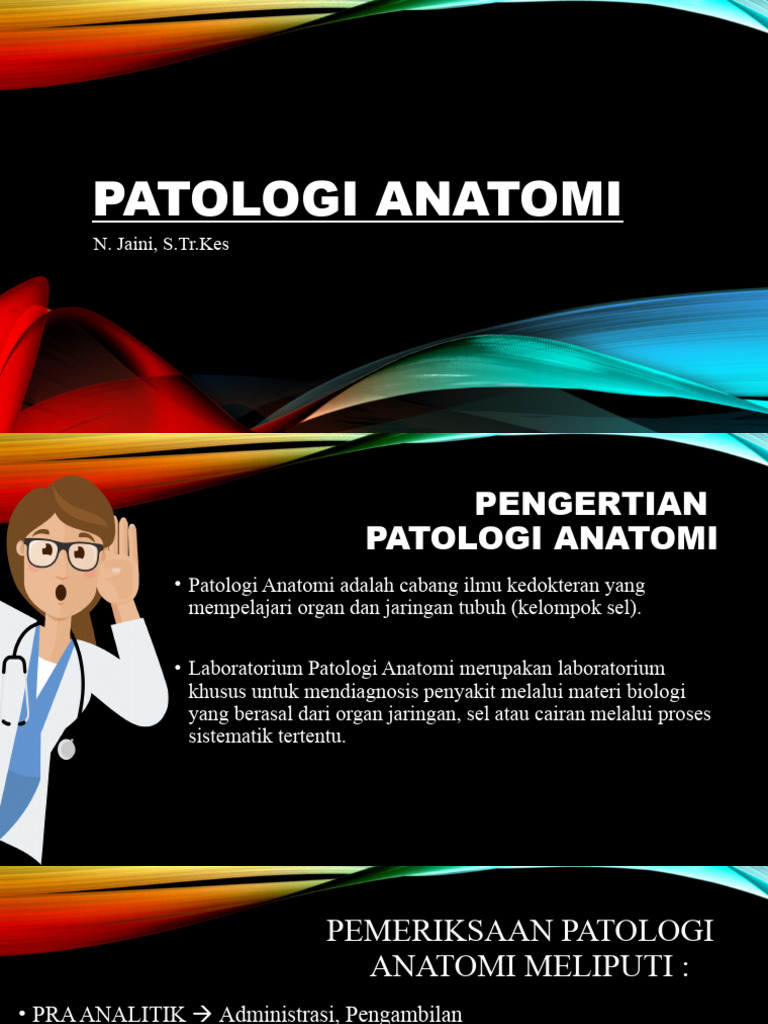 PATOLOGI ANATOMI

N. Jaini, S.Tr.Kes

PENGERTIAN PATOLOGI ANATOMI

• Patologi Anatomi adalah cabang ilmu kedokteran yang mempelajari organ dan jaringan tubuh (kelompok sel).

• Laboratorium Patologi Anatomi merupakan laboratorium khusus untuk mendiagnosis penyakit melalui materi biologi yang berasal dari organ jaringan, sel atau cairan melalui proses sistematik tertentu.

PEMERIKSAAN PATOLOGI ANATOMI MELIPUTI :

• PRA ANALITIK → Administrasi, Pengambilan